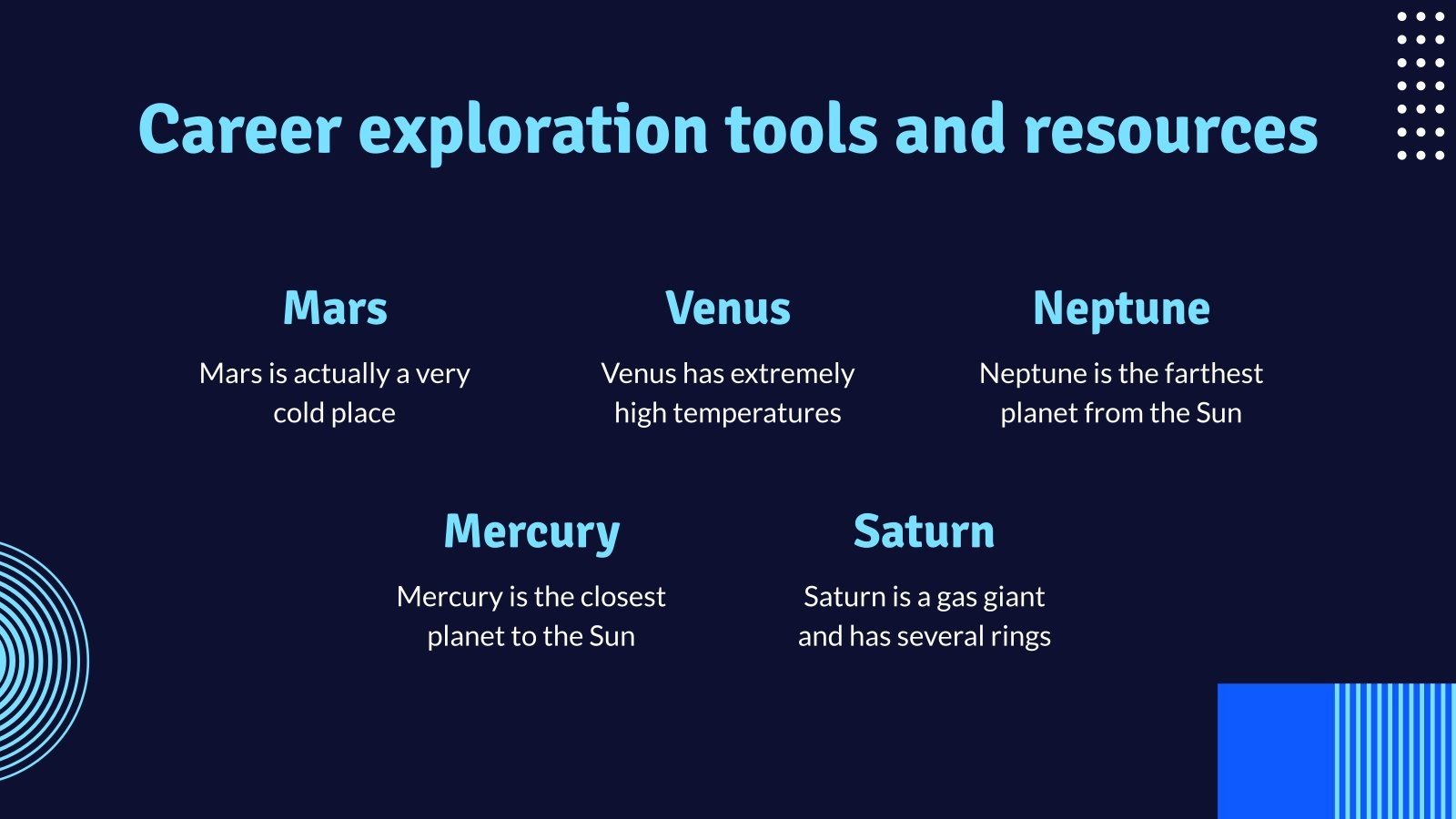 Career exploration tools and resources

Mars

Mars is actually a very cold place

Venus

Venus has extremely high temperatures

Neptune

Neptune is the farthest planet from the Sun

Mercury

Mercury is the closest planet to the Sun

Saturn

Saturn is a gas giant and has several rings